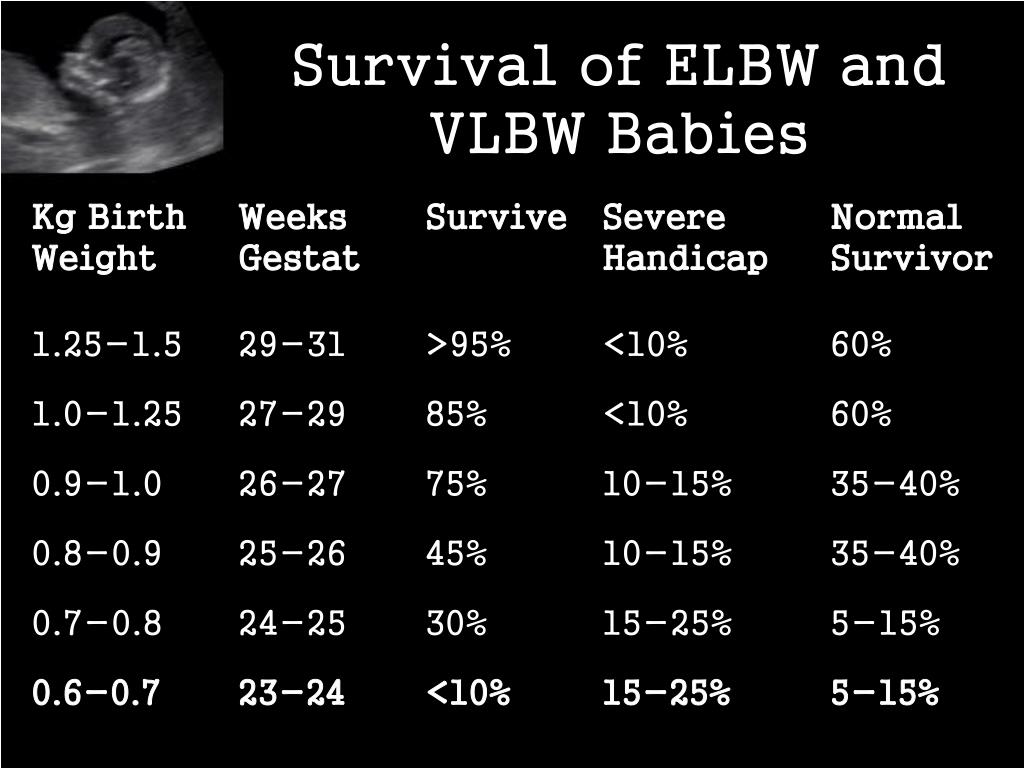 Survival of ELBW and VLBW Babies

| Kg Birth Weight | Weeks Gestat | Survive | Severe Handicap | Normal Survivor |
|---|---|---|---|---|
| 1.25-1.5 | 29-31 | >95% | <10% | 60% |
| 1.0-1.25 | 27-29 | 85% | <10% | 60% |
| 0.9-1.0 | 26-27 | 75% | 10-15% | 35-40% |
| 0.8-0.9 | 25-26 | 45% | 10-15% | 35-40% |
| 0.7-0.8 | 24-25 | 30% | 15-25% | 5-15% |
| 0.6-0.7 | 23-24 | <10% | 15-25% | 5-15% |